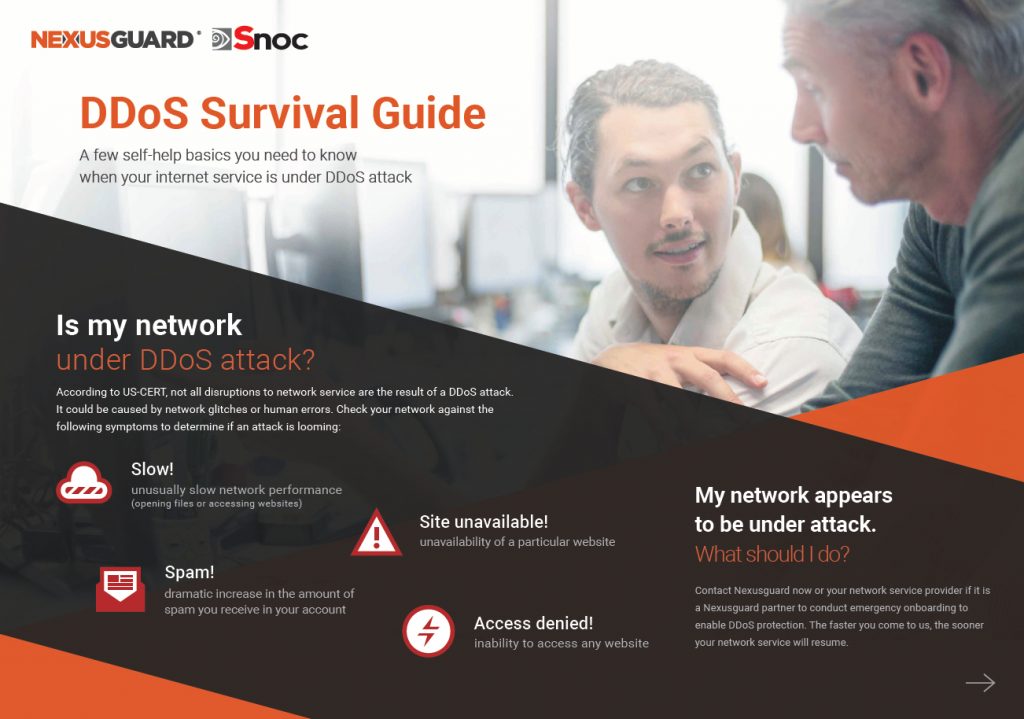 NEXUSGUARD Snoc

DDoS Survival Guide

A few self-help basics you need to know when your internet service is under DDoS attack

Is my network under DDoS attack?

According to US-CERT, not all disruptions to network service are the result of a DDoS attack. It could be caused by network glitches or human errors. Check your network against the following symptoms to determine if an attack is looming:

Slow!
unusually slow network performance
(opening files or accessing websites)

Site unavailable!
unavailability of a particular website

Spam!
dramatic increase in the amount of spam you receive in your account

Access denied!
inability to access any website

My network appears to be under attack.
What should I do?

Contact Nexusguard now or your network service provider if it is a Nexusguard partner to conduct emergency onboarding to enable DDoS protection. The faster you come to us, the sooner your network service will resume.